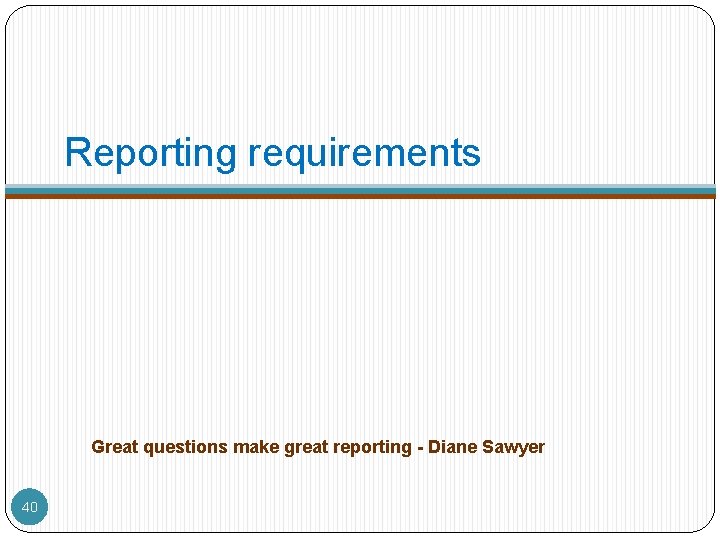 Reporting requirements

Great questions make great reporting - Diane Sawyer

40